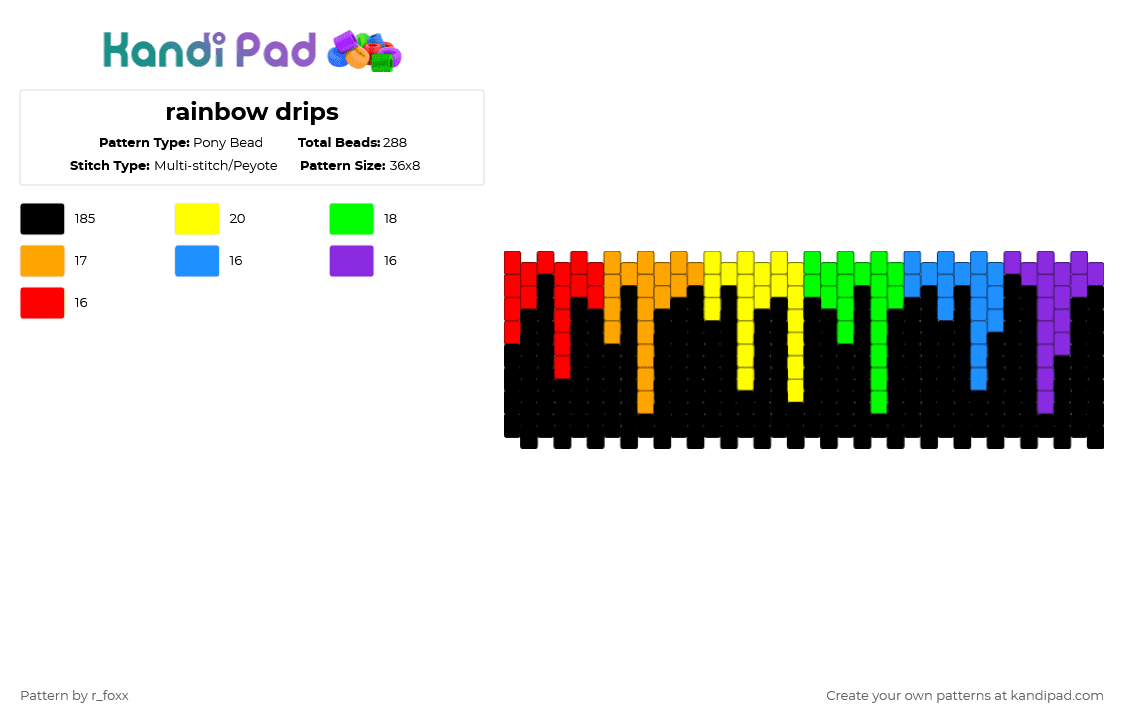 Kandi Pad

rainbow drips

Pattern Type: Pony Bead Total Beads: 288
Stitch Type: Multi-stitch/Peyote Pattern Size: 36x8

185
20
18
17
16
16
16

Pattern by r_foxx

Create your own patterns at kandipad.com